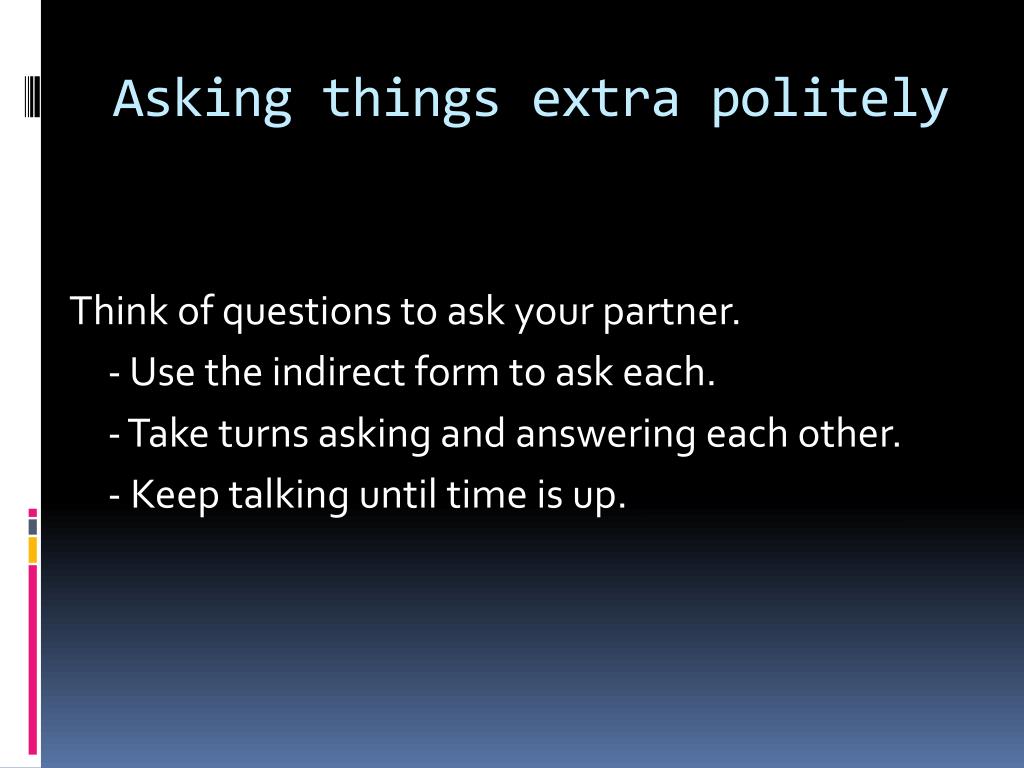 Asking things extra politely

Think of questions to ask your partner.

- Use the indirect form to ask each.

- Take turns asking and answering each other.

- Keep talking until time is up.